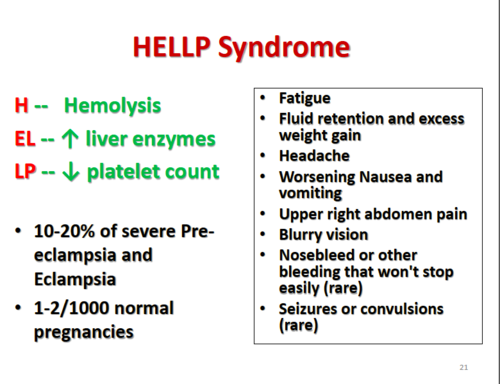 HELLP Syndrome

H -- Hemolysis
EL -- ↑ liver enzymes
LP -- ↓ platelet count

• 10-20% of severe Pre-eclampsia and Eclampsia
• 1-2/1000 normal pregnancies

• Fatigue
• Fluid retention and excess weight gain
• Headache
• Worsening Nausea and vomiting
• Upper right abdomen pain
• Blurry vision
• Nosebleed or other bleeding that won't stop easily (rare)
• Seizures or convulsions (rare)

21